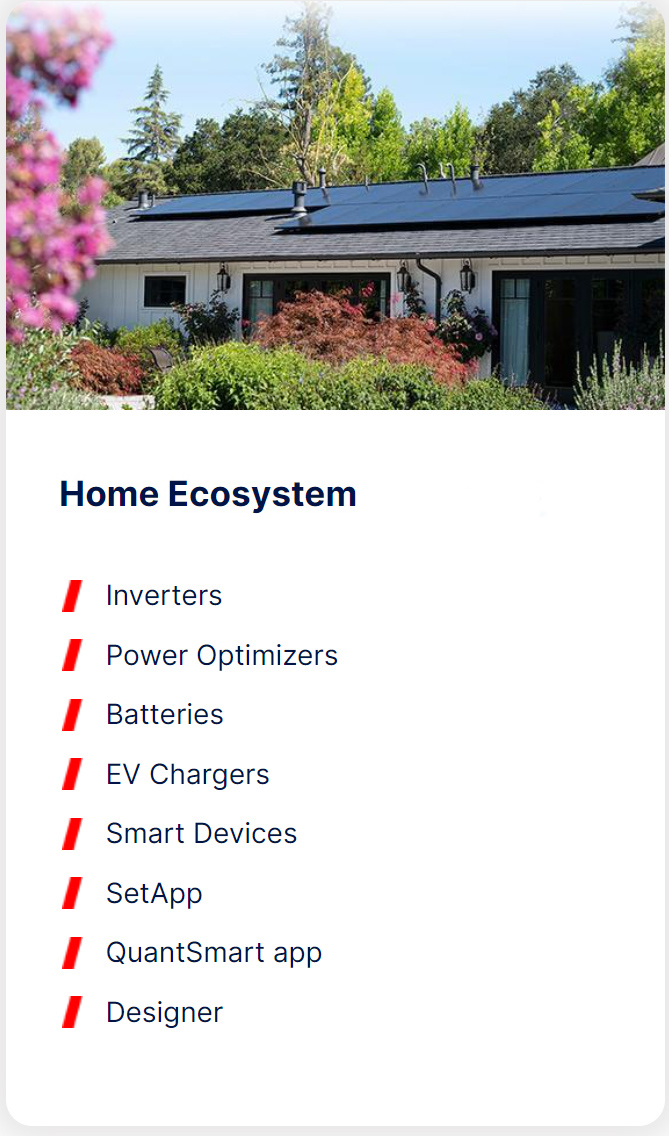 Home Ecosystem

Inverters

Power Optimizers

Batteries

EV Chargers

Smart Devices

SetApp

QuantSmart app

Designer